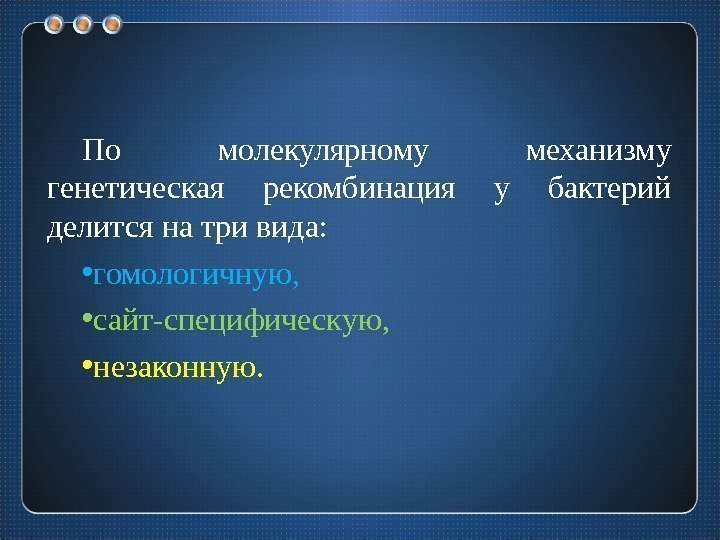 По молекулярному механизму генетическая рекомбинация у бактерий делится на три вида:

•гомологичную,

•сайт-специфическую,

•незаконную.